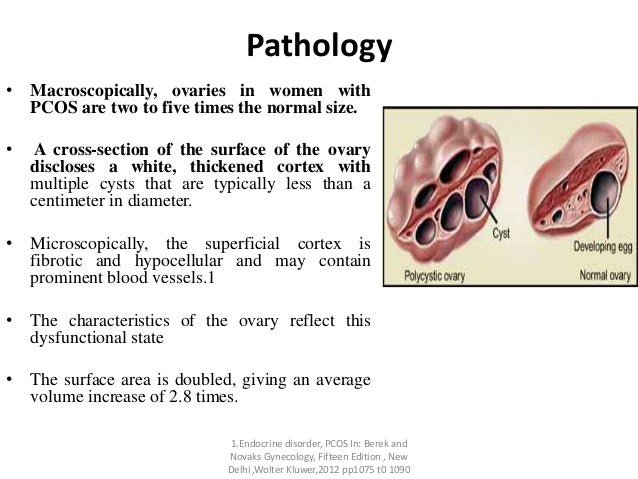 Pathology

• Macroscopically, ovaries in women with PCOS are two to five times the normal size.

• A cross-section of the surface of the ovary discloses a white, thickened cortex with multiple cysts that are typically less than a centimeter in diameter.

• Microscopically, the superficial cortex is fibrotic and hypocellular and may contain prominent blood vessels.1

• The characteristics of the ovary reflect this dysfunctional state

• The surface area is doubled, giving an average volume increase of 2.8 times.

Cyst
Developing egg
Polycystic ovary
Normal ovary

1.Endocrine disorder, PCOS In: Berek and Novaks Gynecology, Fifteen Edition , New Delhi ,Wolter Kluwer,2012 pp1075 t0 1090